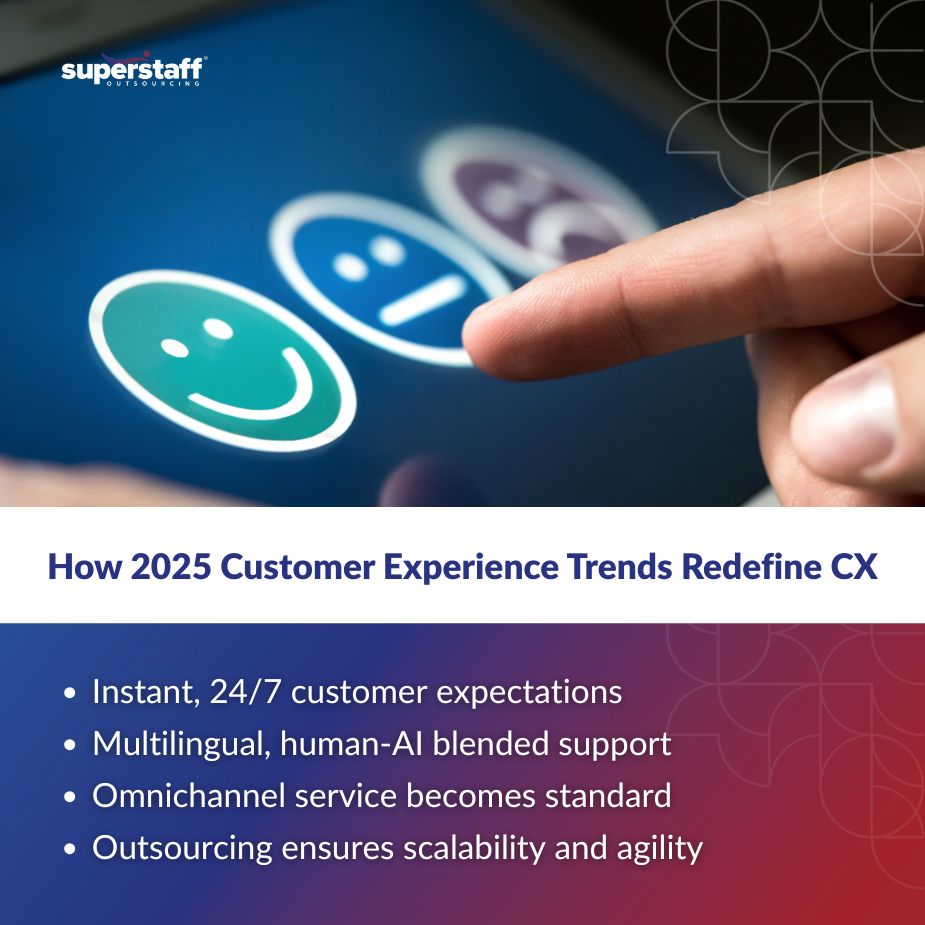 superstaff
OUTSOURCING

How 2025 Customer Experience Trends Redefine CX

• Instant, 24/7 customer expectations
• Multilingual, human-AI blended support
• Omnichannel service becomes standard
• Outsourcing ensures scalability and agility